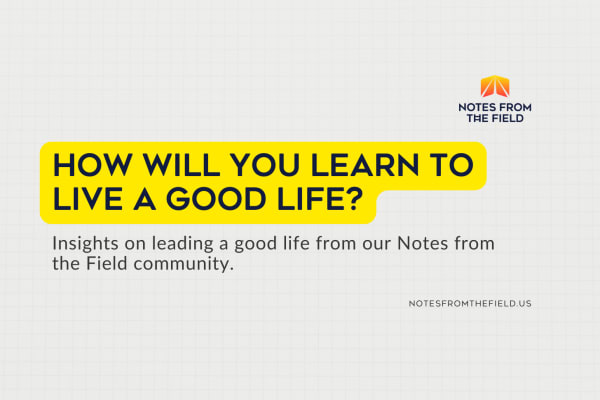 NOTES FROM THE FIELD

HOW WILL YOU LEARN TO LIVE A GOOD LIFE?

Insights on leading a good life from our Notes from the Field community.

NOTESFROMTHEFIELD.US